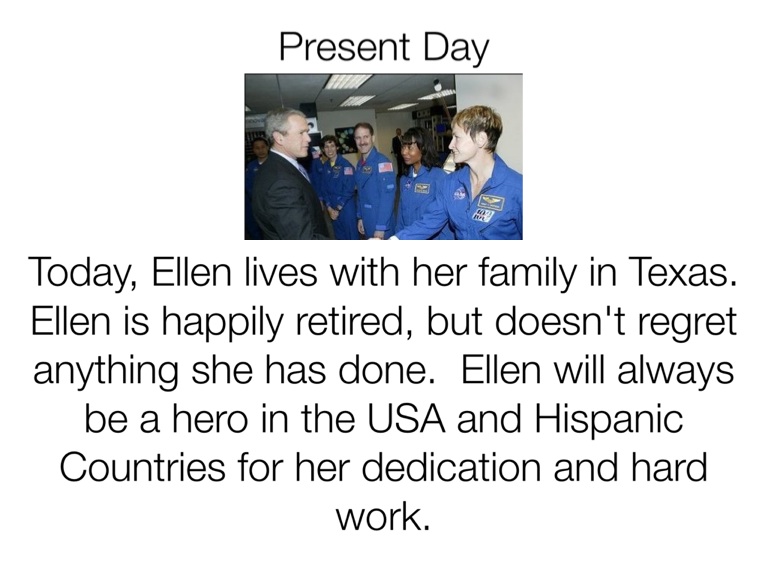 Present Day

Today, Ellen lives with her family in Texas. Ellen is happily retired, but doesn't regret anything she has done.  Ellen will always be a hero in the USA and Hispanic Countries for her dedication and hard work.